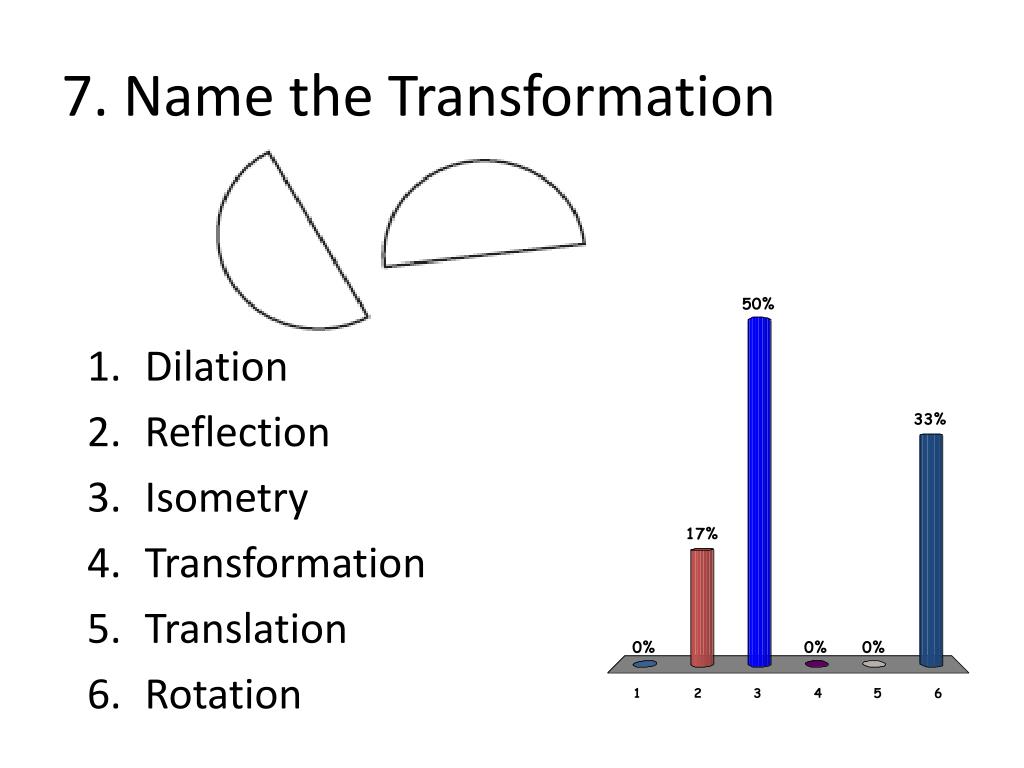 7. Name the Transformation

1. Dilation
2. Reflection
3. Isometry
4. Transformation
5. Translation
6. Rotation

0%
17%
50%
0%
0%
33%

1 2 3 4 5 6